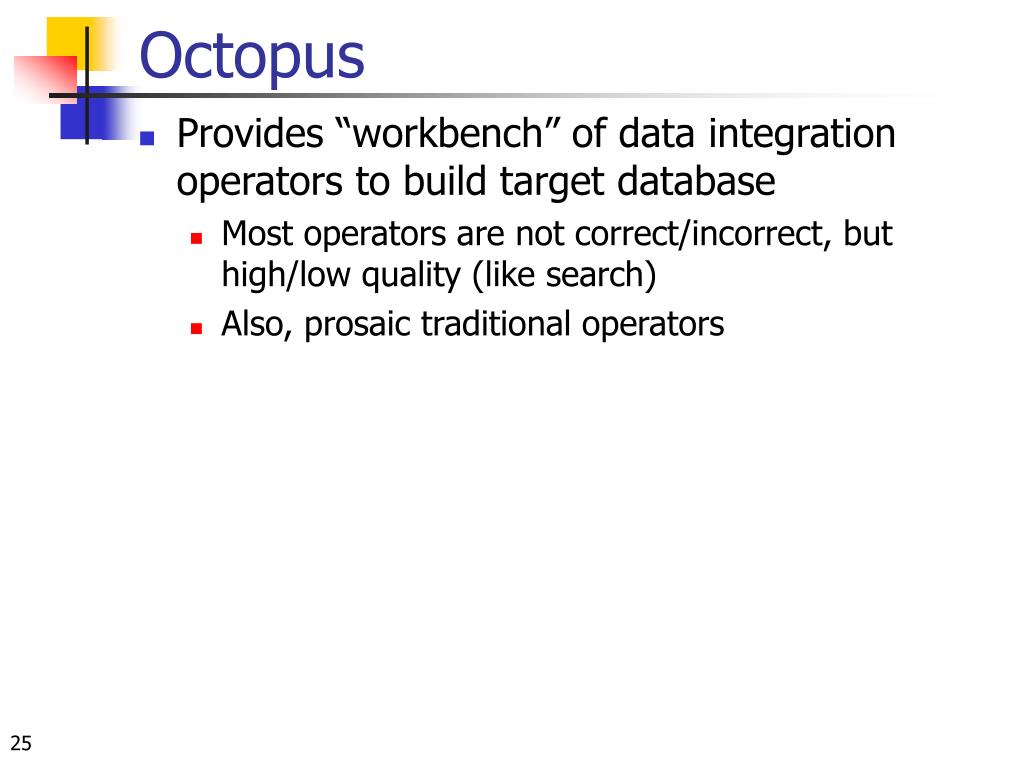 Octopus

Provides “workbench” of data integration operators to build target database

Most operators are not correct/incorrect, but high/low quality (like search)

Also, prosaic traditional operators

25